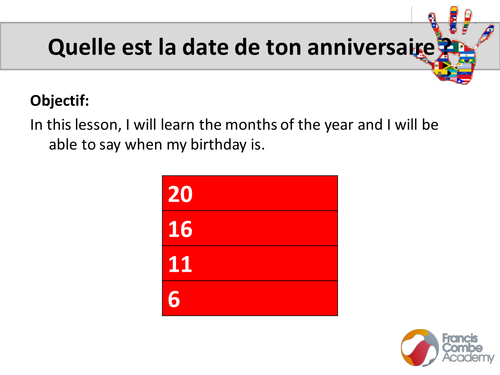 Quelle est la date de ton anniversaire ?

**Objectif:**

In this lesson, I will learn the months of the year and I will be able to say when my birthday is.

| 20 |
|---|
| 16 |
| 11 |
| 6 |

Francis Combe Academy